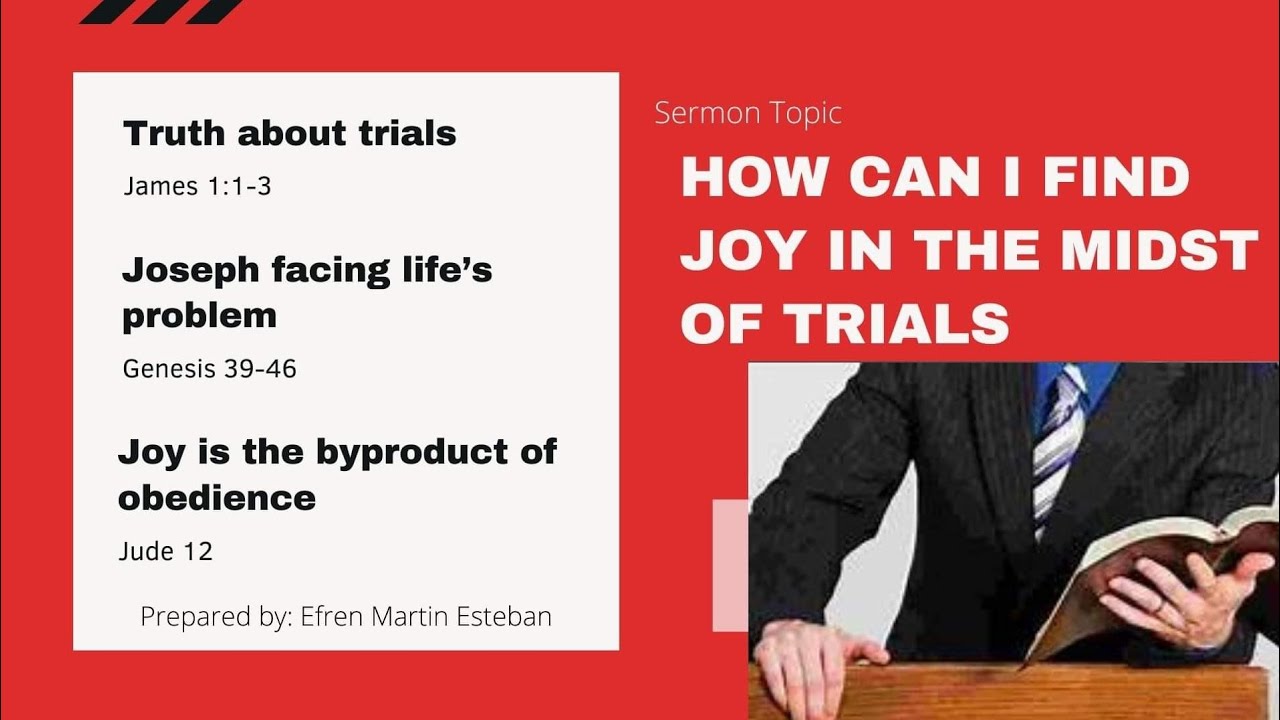 Truth about trials

James 1:1-3

Joseph facing life's problem

Genesis 39-46

Joy is the byproduct of obedience

Jude 12

Prepared by: Efren Martin Esteban

Sermon Topic

HOW CAN I FIND JOY IN THE MIDST OF TRIALS